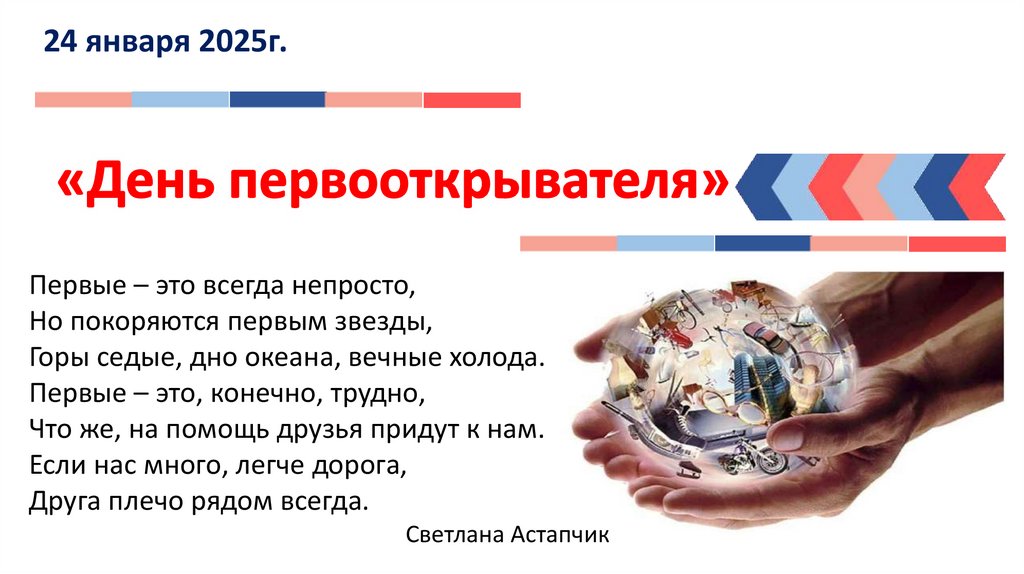 24 января 2025г.

«День первооткрывателя»

Первые – это всегда непросто,
Но покоряются первым звезды,
Горы седые, дно океана, вечные холода.
Первые – это, конечно, трудно,
Что же, на помощь друзья придут к нам.
Если нас много, легче дорога,
Друга плечо рядом всегда.

Светлана Астапчик